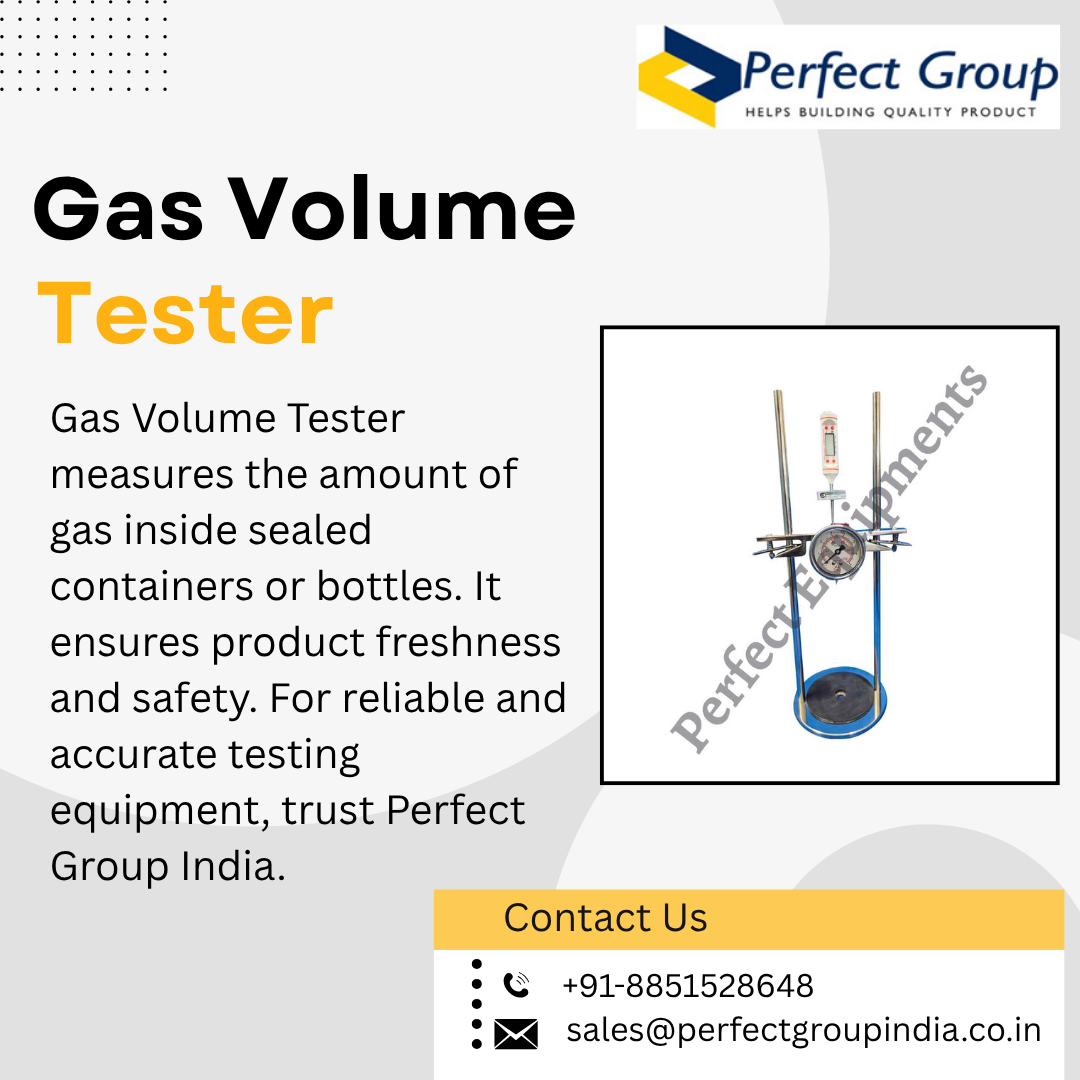 Perfect Group
HELPS BUILDING QUALITY PRODUCT

Gas Volume Tester

Gas Volume Tester measures the amount of gas inside sealed containers or bottles. It ensures product freshness and safety. For reliable and accurate testing equipment, trust Perfect Group India.

Perfect Equipments

Contact Us
+91-8851528648
sales@perfectgroupindia.co.in